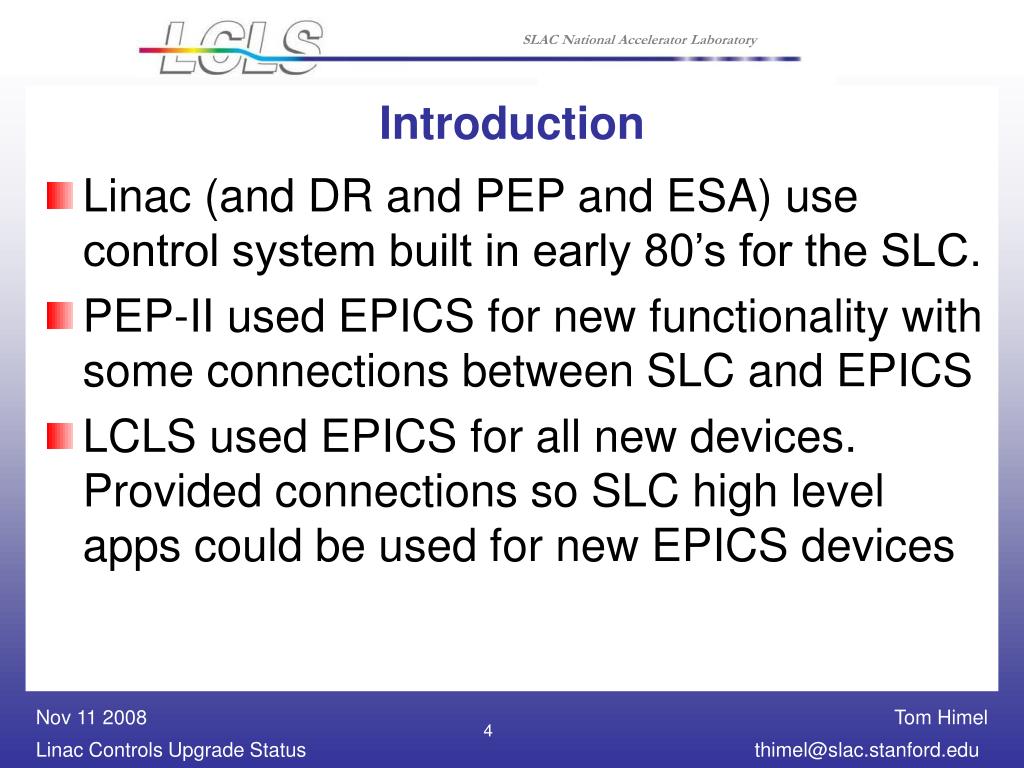 LCLS

SLAC National Accelerator Laboratory

Introduction

Linac (and DR and PEP and ESA) use control system built in early 80’s for the SLC.

PEP-II used EPICS for new functionality with some connections between SLC and EPICS

LCLS used EPICS for all new devices. Provided connections so SLC high level apps could be used for new EPICS devices

Nov 11 2008

Linac Controls Upgrade Status

4

Tom Himel

thimel@slac.stanford.edu